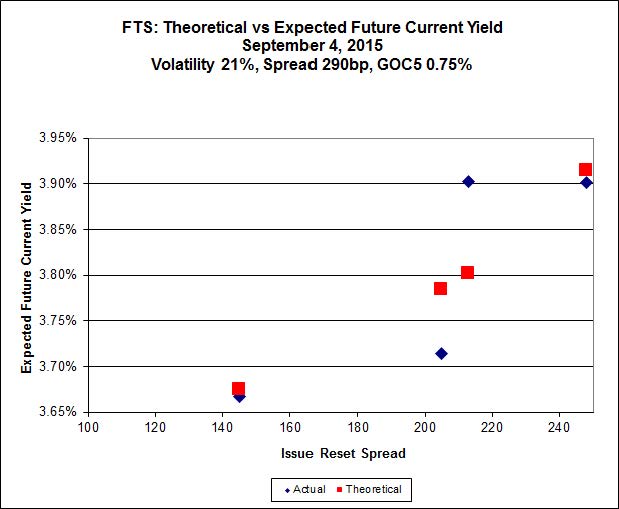 FTS: Theoretical vs Expected Future Current Yield
September 4, 2015
Volatility 21%, Spread 290bp, GOC5 0.75%

Expected Future Current Yield

3.95%
3.90%
3.85%
3.80%
3.75%
3.70%
3.65%

100 120 140 160 180 200 220 240

Issue Reset Spread

Actual Theoretical